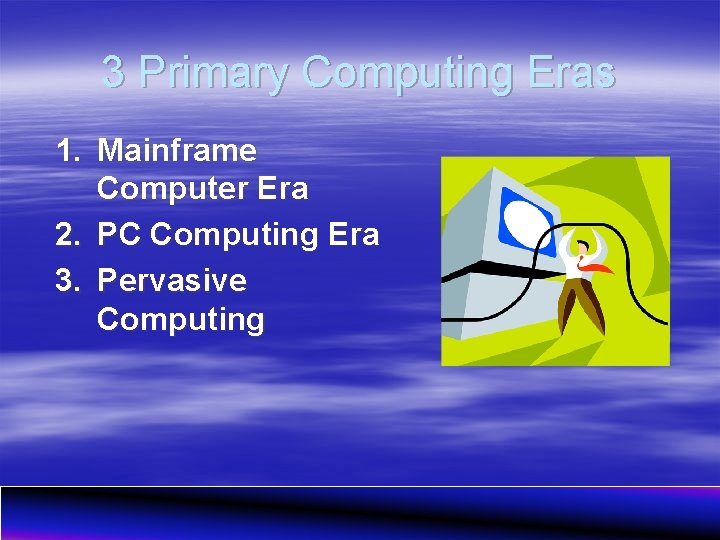 3 Primary Computing Eras

1. Mainframe Computer Era
2. PC Computing Era
3. Pervasive Computing